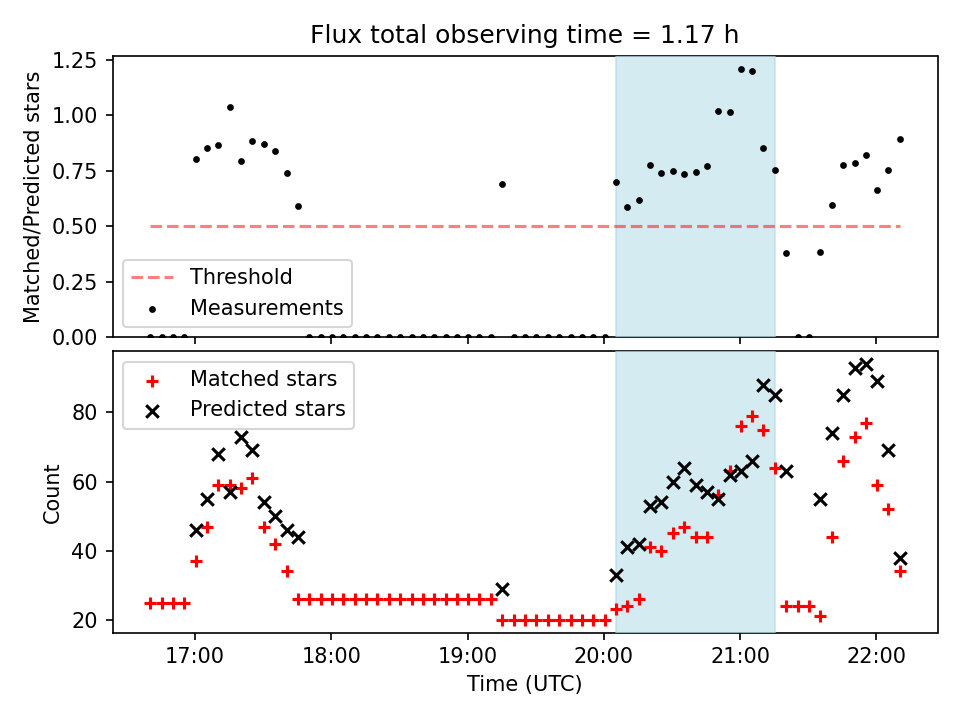 Flux total observing time = 1.17 h

Matched/Predicted stars

1.25
1.00
0.75
0.50
0.25
0.00

Threshold
Measurements

Matched stars
Predicted stars

Count

80
60
40
20

17:00
18:00
19:00
20:00
21:00
22:00

Time (UTC)